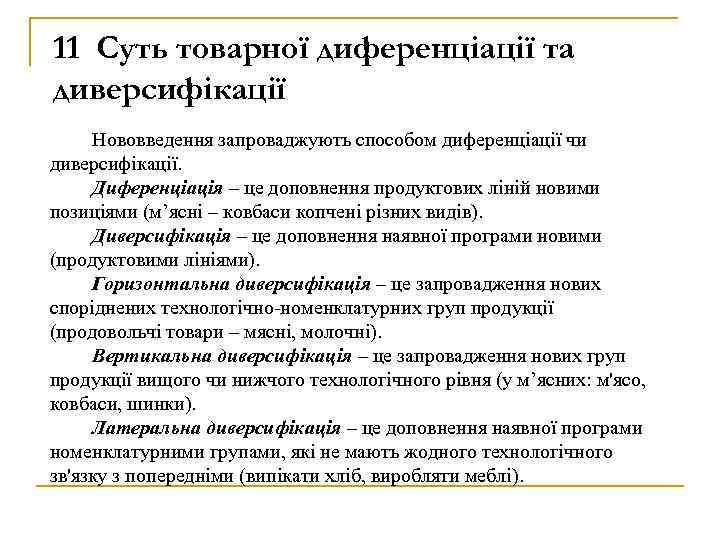 11 Суть товарної диференціації та диверсифікації

Нововведення запроваджують способом диференціації чи диверсифікації.

Диференціація – це доповнення продуктових ліній новими позиціями (м’ясні – ковбаси копчені різних видів).

Диверсифікація – це доповнення наявної програми новими (продуктовими лініями).

Горизонтальна диверсифікація – це запровадження нових споріднених технологічно-номенклатурних груп продукції (продовольчі товари – мясні, молочні).

Вертикальна диверсифікація – це запровадження нових груп продукції вищого чи нижчого технологічного рівня (у м’ясних: м'ясо, ковбаси, шинки).

Латеральна диверсифікація – це доповнення наявної програми номенклатурними групами, які не мають жодного технологічного зв'язку з попередніми (випікати хліб, виробляти меблі).